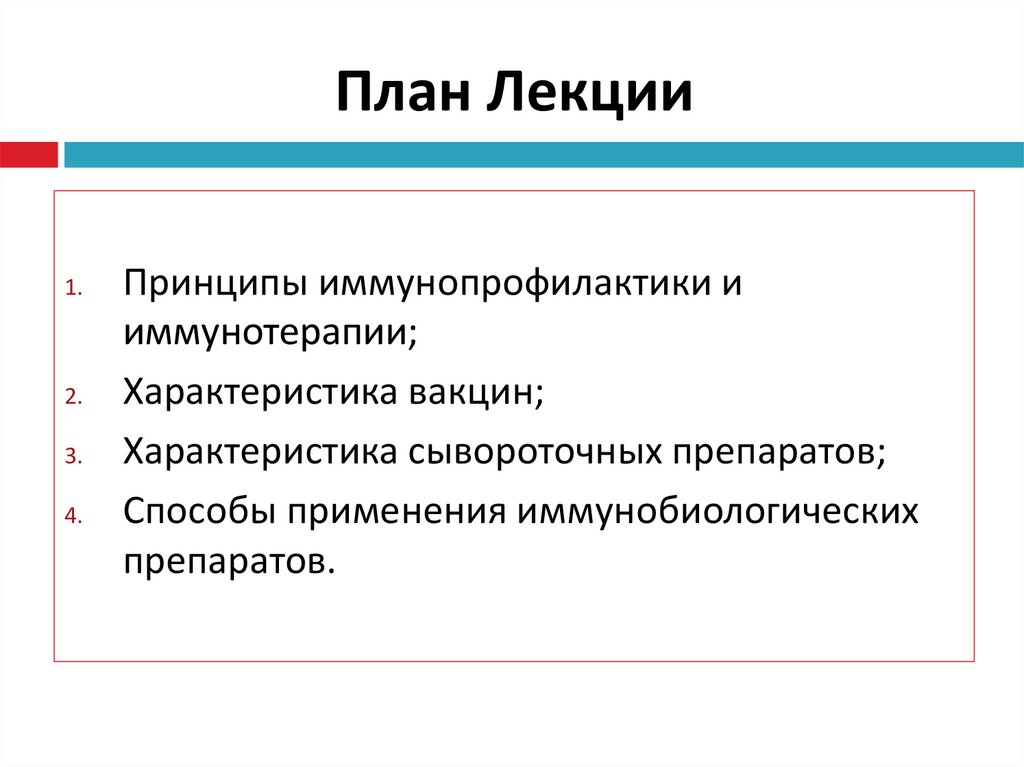 План Лекции

1. Принципы иммунопрофилактики и иммунотерапии;
2. Характеристика вакцин;
3. Характеристика сывороточных препаратов;
4. Способы применения иммунобиологических препаратов.